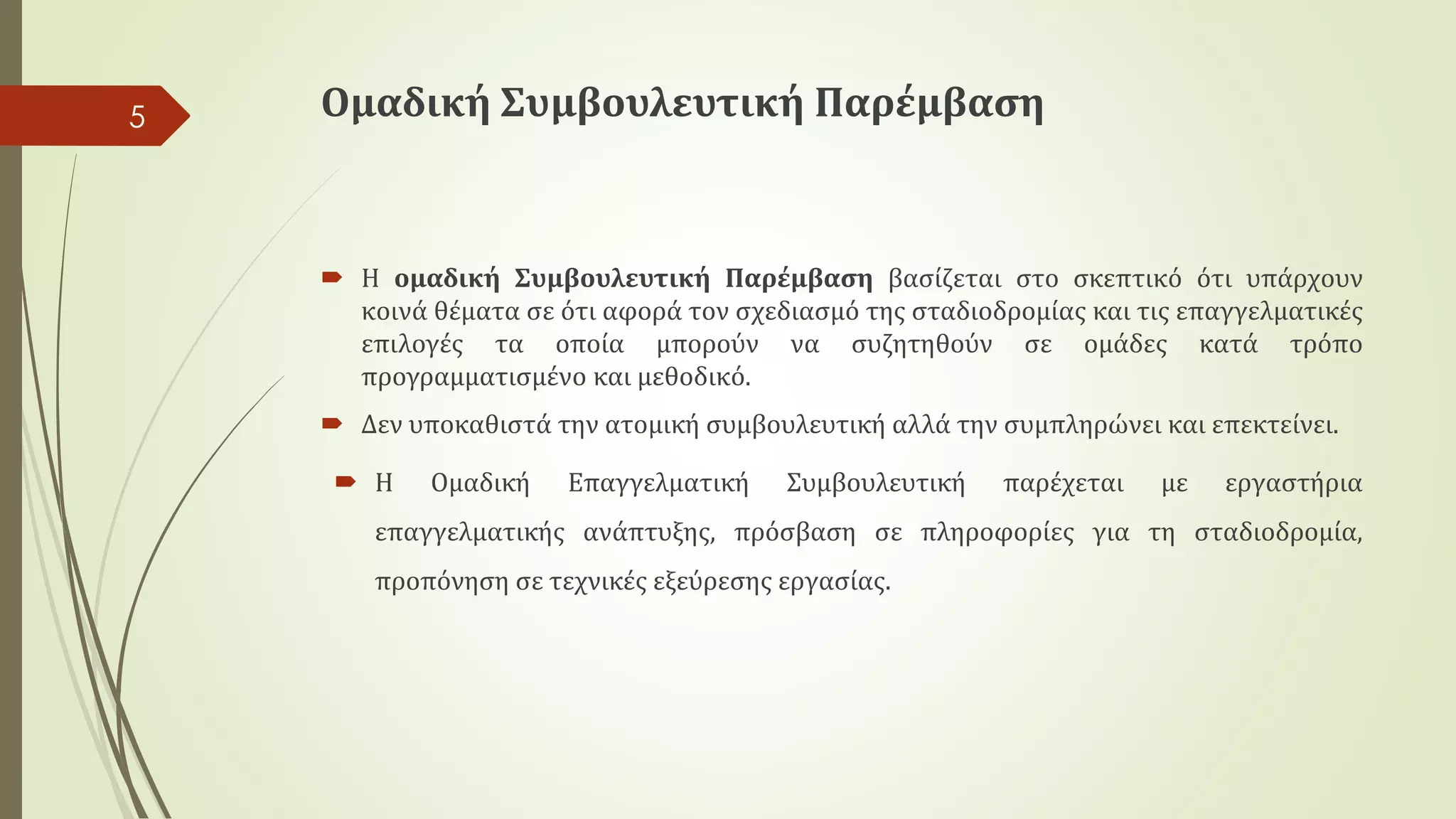 5

Ομαδική Συμβουλευτική Παρέμβαση

Η ομαδική Συμβουλευτική Παρέμβαση βασίζεται στο σκεπτικό ότι υπάρχουν κοινά θέματα σε ότι αφορά τον σχεδιασμό της σταδιοδρομίας και τις επαγγελματικές επιλογές τα οποία μπορούν να συζητηθούν σε ομάδες κατά τρόπο προγραμματισμένο και μεθοδικό.

Δεν υποκαθιστά την ατομική συμβουλευτική αλλά την συμπληρώνει και επεκτείνει.

Η Ομαδική Επαγγελματική Συμβουλευτική παρέχεται με εργαστήρια επαγγελματικής ανάπτυξης, πρόσβαση σε πληροφορίες για τη σταδιοδρομία, προπόνηση σε τεχνικές εξεύρεσης εργασίας.